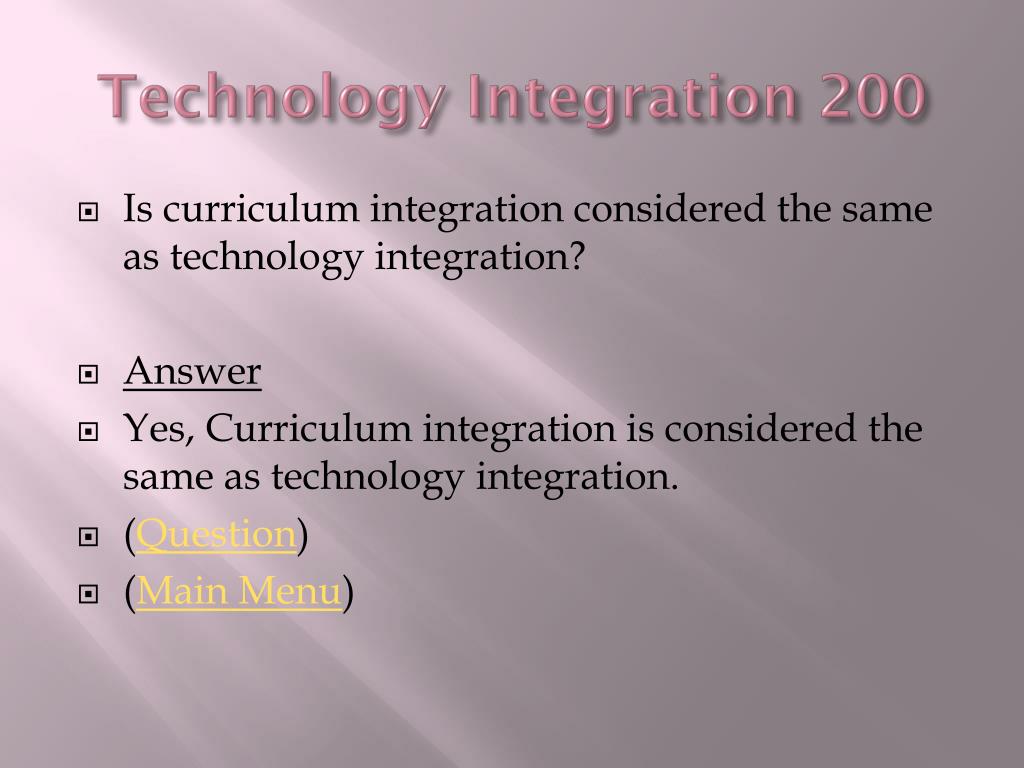 Technology Integration 200

Is curriculum integration considered the same as technology integration?

Answer

Yes, Curriculum integration is considered the same as technology integration.

(Question)

(Main Menu)